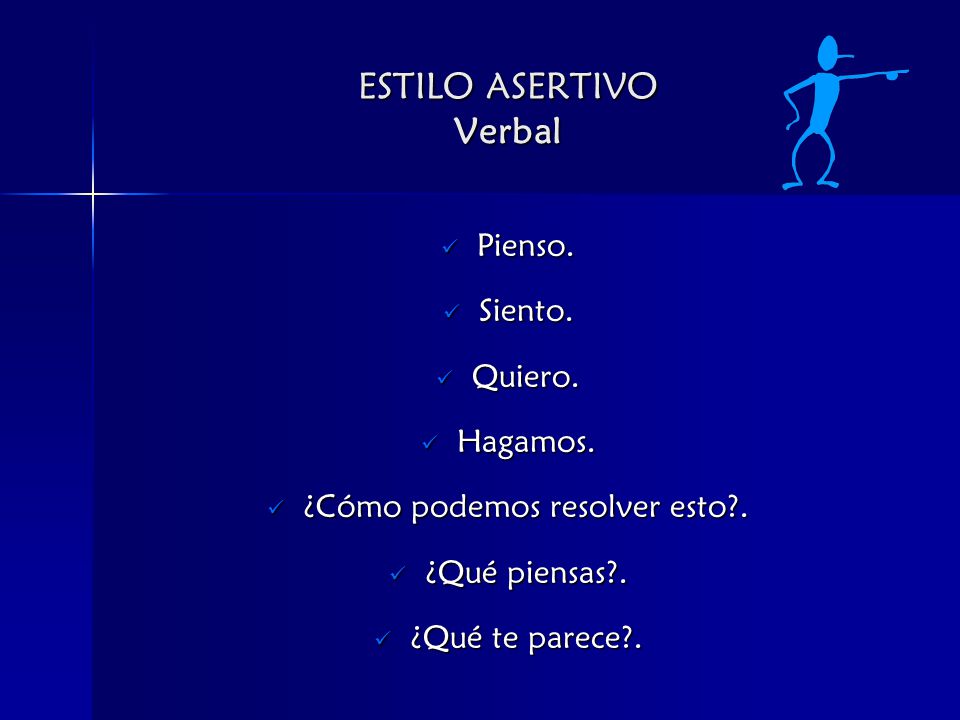 ESTILO ASERTIVO
Verbal

✓ Pienso.
✓ Siento.
✓ Quiero.
✓ Hagamos.
✓ ¿Cómo podemos resolver esto?.
✓ ¿Qué piensas?.
✓ ¿Qué te parece?.